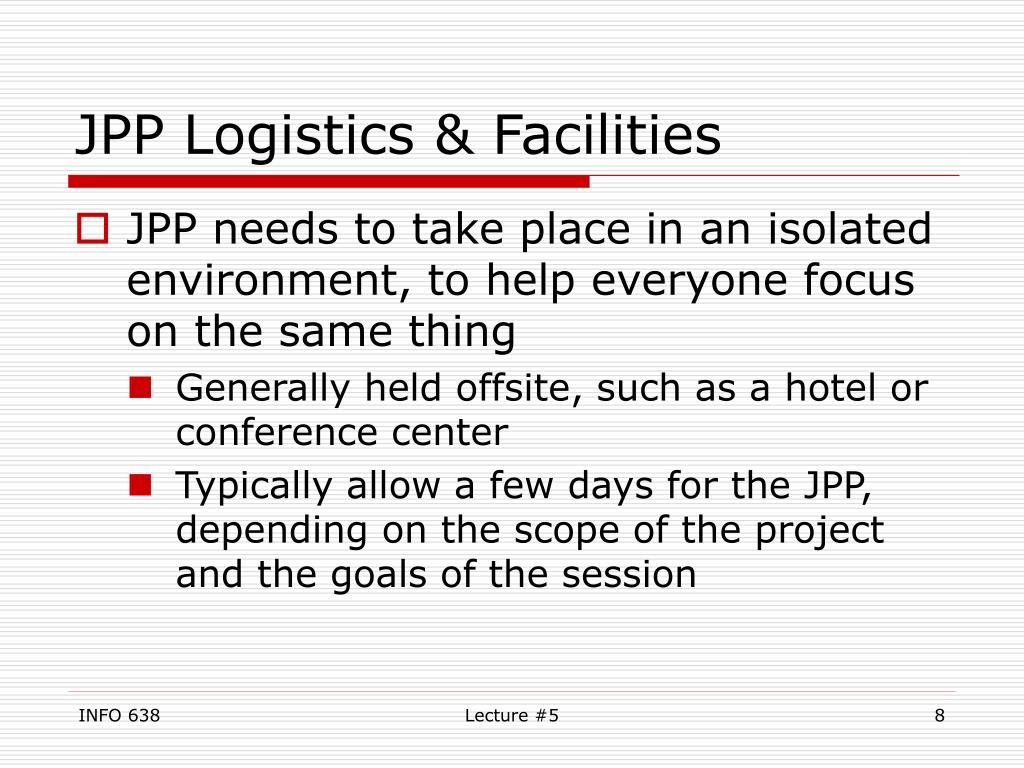 JPP Logistics & Facilities

JPP needs to take place in an isolated environment, to help everyone focus on the same thing

Generally held offsite, such as a hotel or conference center

Typically allow a few days for the JPP, depending on the scope of the project and the goals of the session

INFO 638

Lecture #5

8